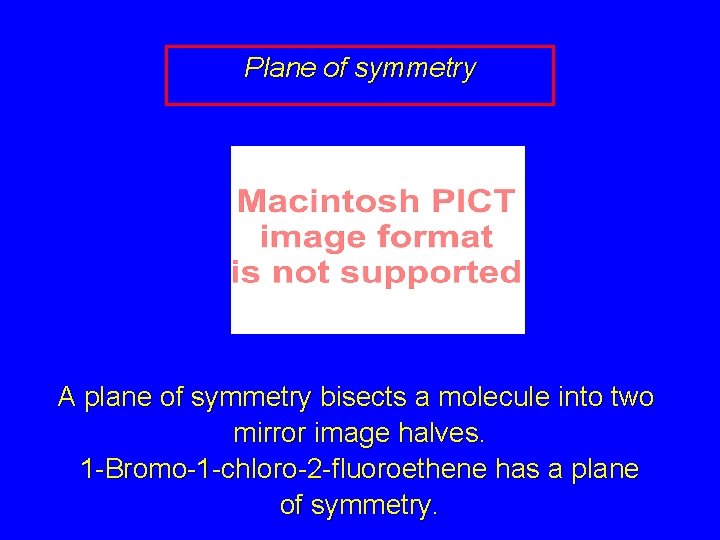 Plane of symmetry

Macintosh PICT image format is not supported

A plane of symmetry bisects a molecule into two mirror image halves.
1-Bromo-1-chloro-2-fluoroethene has a plane of symmetry.